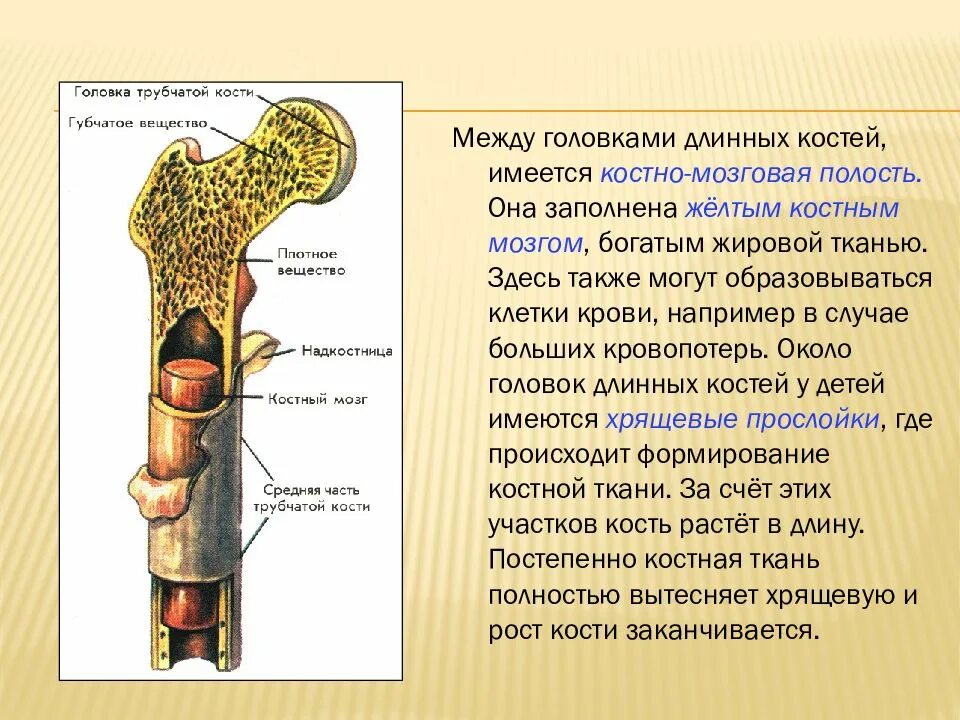 Головка трубчатой кости
Губчатое вещество
Плотное вещество
Надкостница
Костный мозг
Средняя часть трубчатой кости

Между головками длинных костей, имеется костно-мозговая полость. Она заполнена жёлтым костным мозгом, богатым жировой тканью. Здесь также могут образовываться клетки крови, например в случае больших кровопотерь. Около головок длинных костей у детей имеются хрящевые прослойки, где происходит формирование костной ткани. За счёт этих участков кость растёт в длину. Постепенно костная ткань полностью вытесняет хрящевую и рост кости заканчивается.